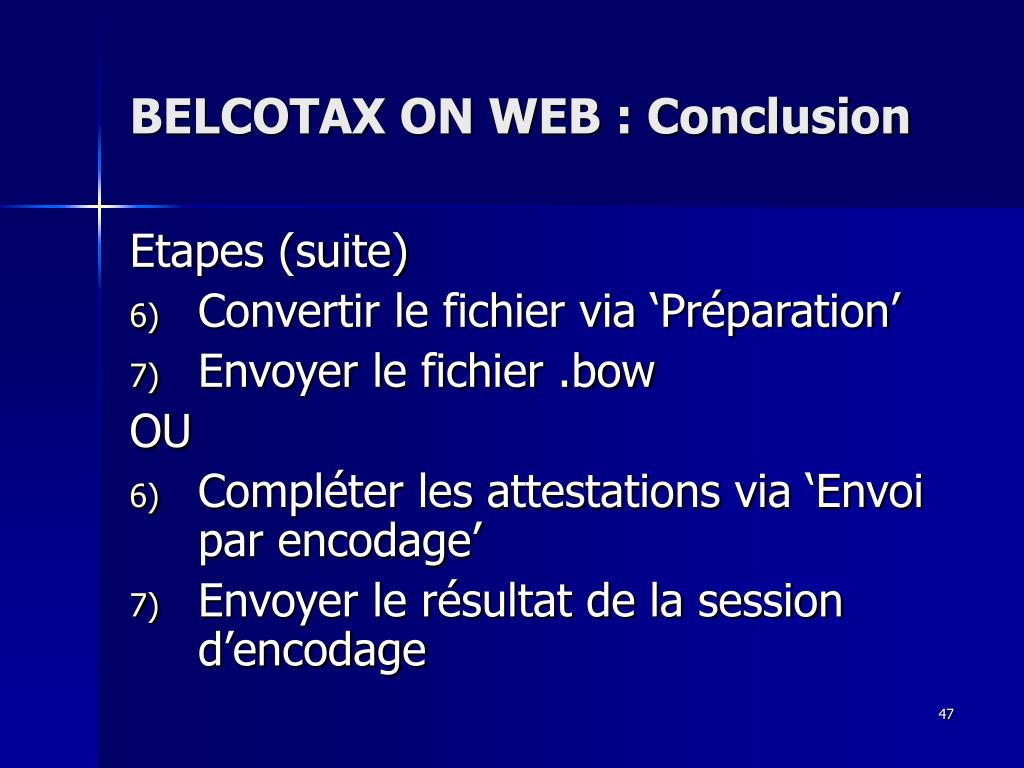 BELCOTAX ON WEB : Conclusion

Etapes (suite)
6) Convertir le fichier via ‘Préparation’
7) Envoyer le fichier .bow
OU
6) Compléter les attestations via ‘Envoi par encodage’
7) Envoyer le résultat de la session d’encodage

47